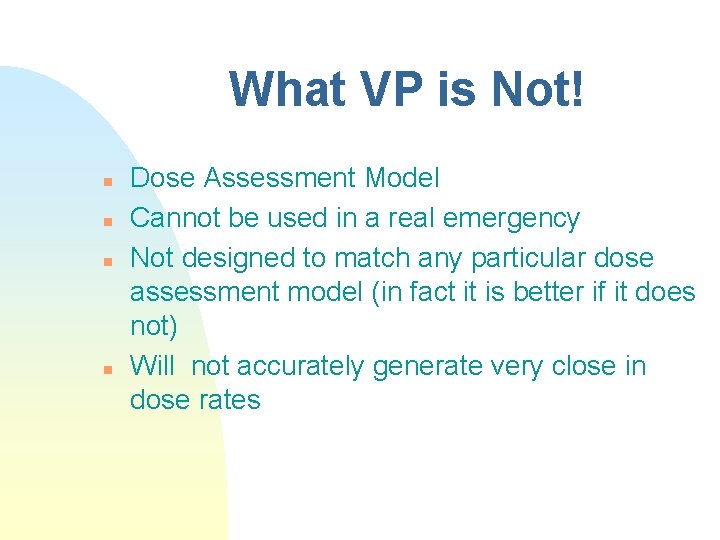 What VP is Not!

- Dose Assessment Model
- Cannot be used in a real emergency
- Not designed to match any particular dose assessment model (in fact it is better if it does not)
- Will  not accurately generate very close in dose rates